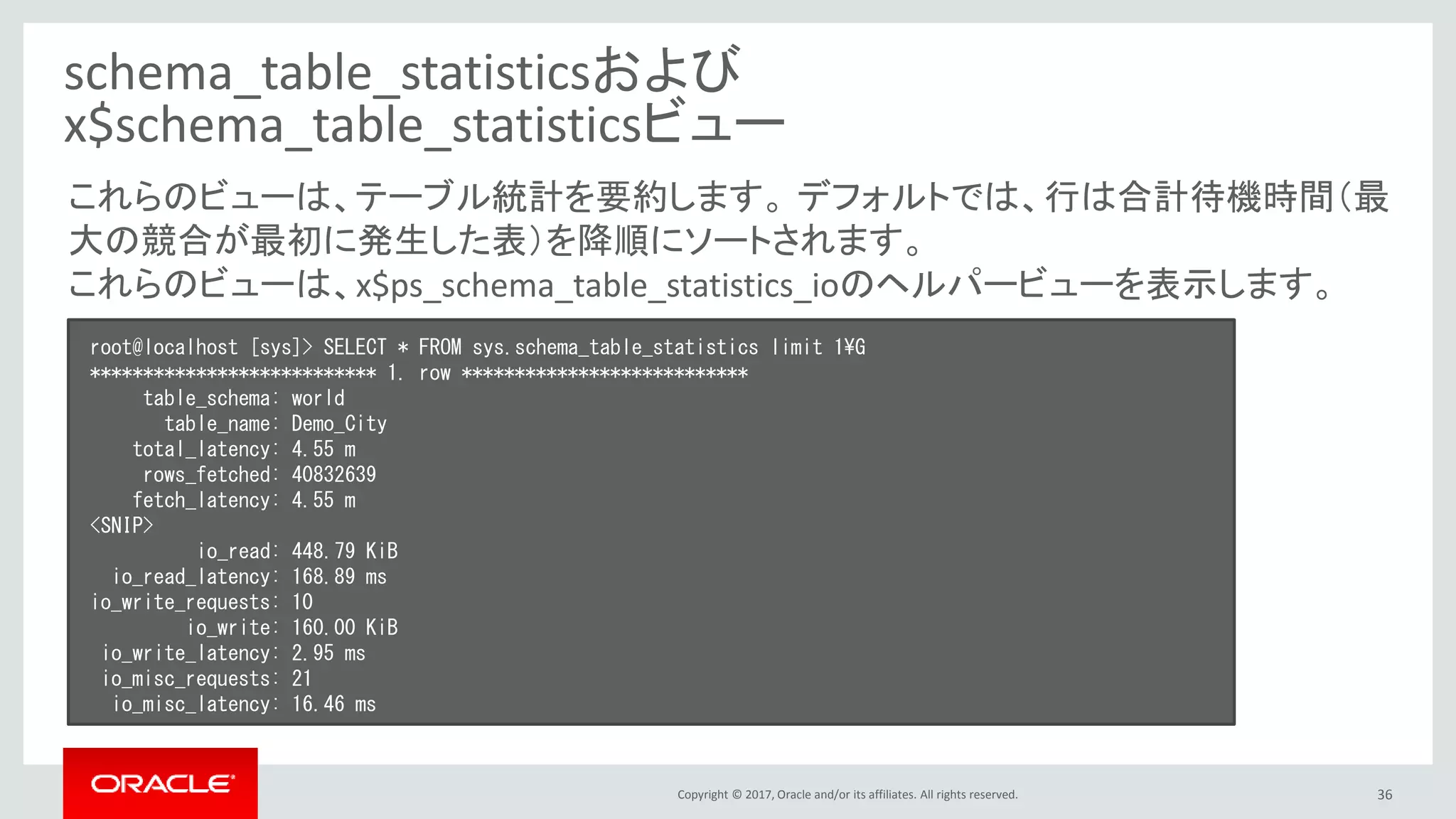 schema_table_statisticsおよび x$schema_table_statisticsビュー

これらのビューは、テーブル統計を要約します。デフォルトでは、行は合計待機時間(最大の競合が最初に発生した表)を降順にソートされます。
これらのビューは、x$ps_schema_table_statistics_ioのヘルパービューを表示します。

root@localhost [sys]> SELECT * FROM sys.schema_table_statistics limit 1¥G
*************************** 1. row ***************************
table_schema: world
table_name: Demo_City
total_latency: 4.55 m
rows_fetched: 40832639
fetch_latency: 4.55 m
<SNIP>
io_read: 448.79 KiB
io_read_latency: 168.89 ms
io_write_requests: 10
io_write: 160.00 KiB
io_write_latency: 2.95 ms
io_misc_requests: 21
io_misc_latency: 16.46 ms

ORACLE

Copyright © 2017, Oracle and/or its affiliates. All rights reserved.

36